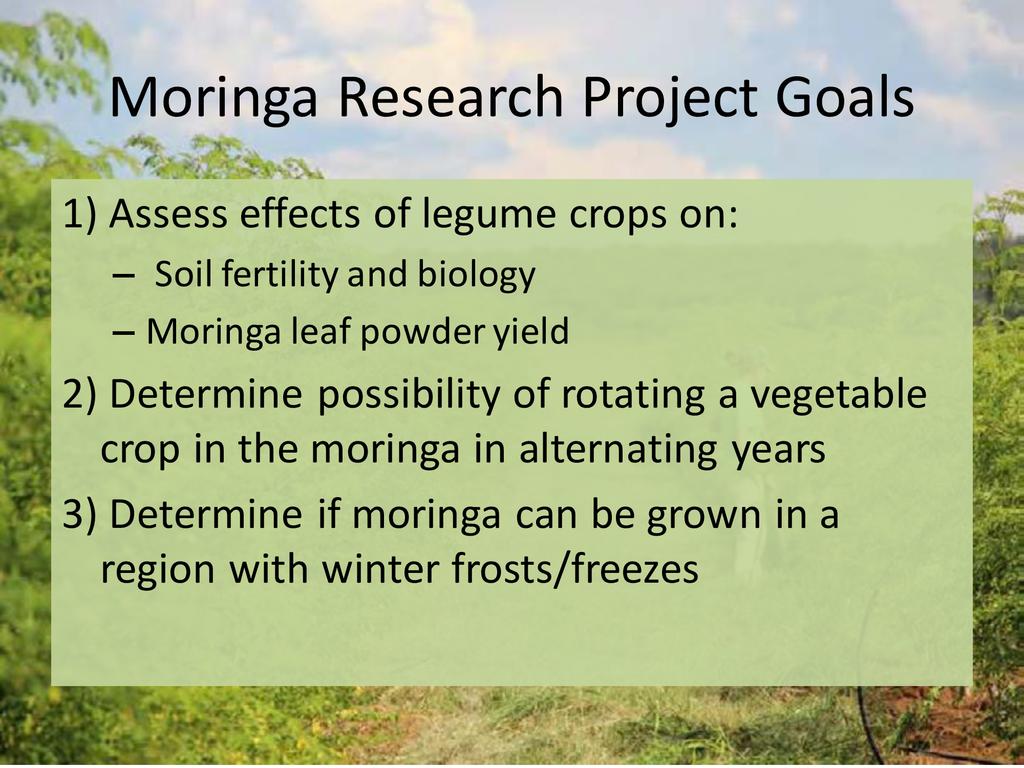 Moringa Research Project Goals

1) Assess effects of legume crops on:

– Soil fertility and biology

– Moringa leaf powder yield

2) Determine possibility of rotating a vegetable crop in the moringa in alternating years

3) Determine if moringa can be grown in a region with winter frosts/freezes